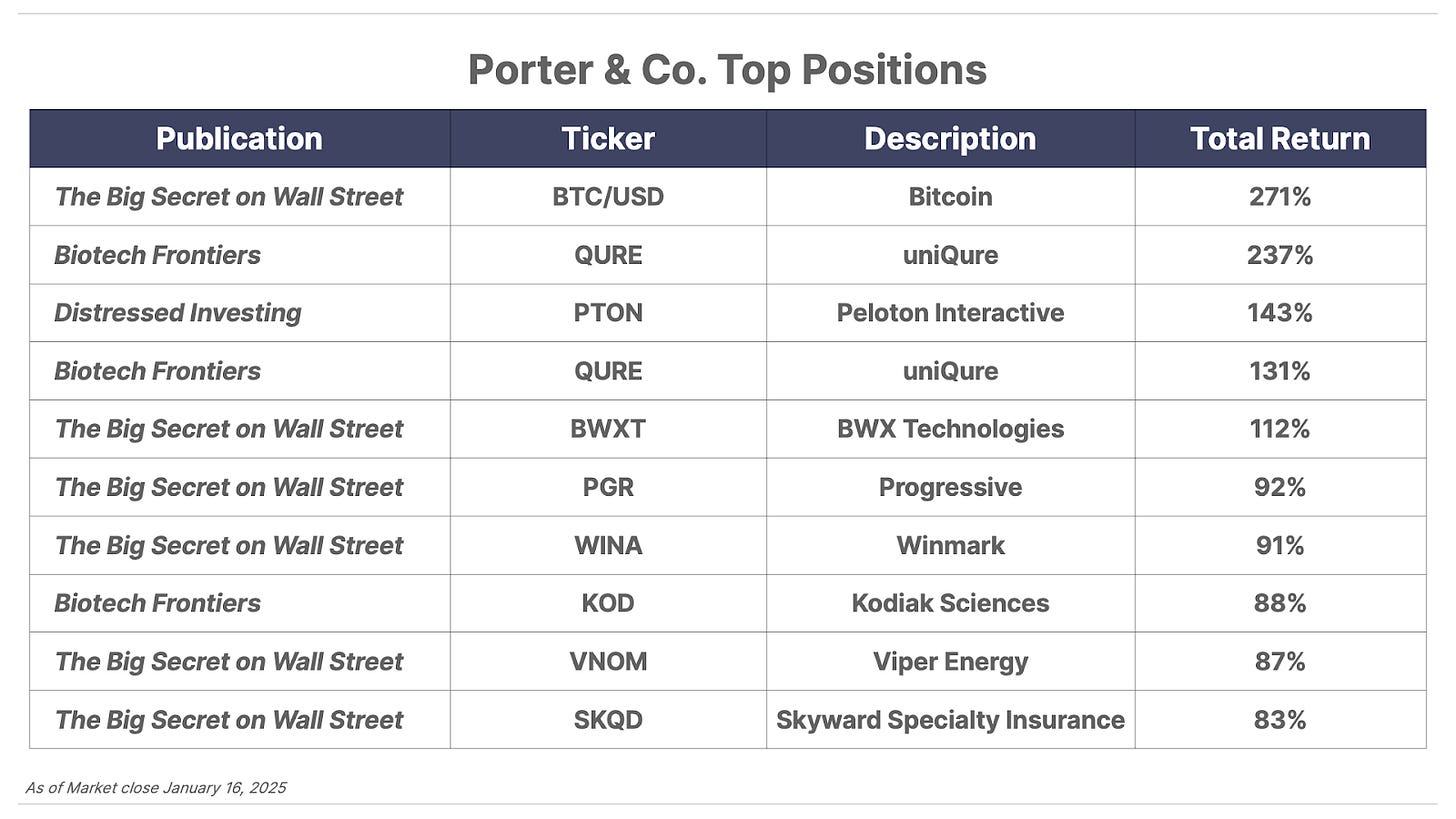 Porter & Co. Top Positions

| Publication | Ticker | Description | Total Return |
|---|---|---|---|
| The Big Secret on Wall Street | BTC/USD | Bitcoin | 271% |
| Biotech Frontiers | QURE | uniQure | 237% |
| Distressed Investing | PTON | Peloton Interactive | 143% |
| Biotech Frontiers | QURE | uniQure | 131% |
| The Big Secret on Wall Street | BWXT | BWX Technologies | 112% |
| The Big Secret on Wall Street | PGR | Progressive | 92% |
| The Big Secret on Wall Street | WINA | Winmark | 91% |
| Biotech Frontiers | KOD | Kodiak Sciences | 88% |
| The Big Secret on Wall Street | VNOM | Viper Energy | 87% |
| The Big Secret on Wall Street | SKQD | Skyward Specialty Insurance | 83% |

As of Market close January 16, 2025